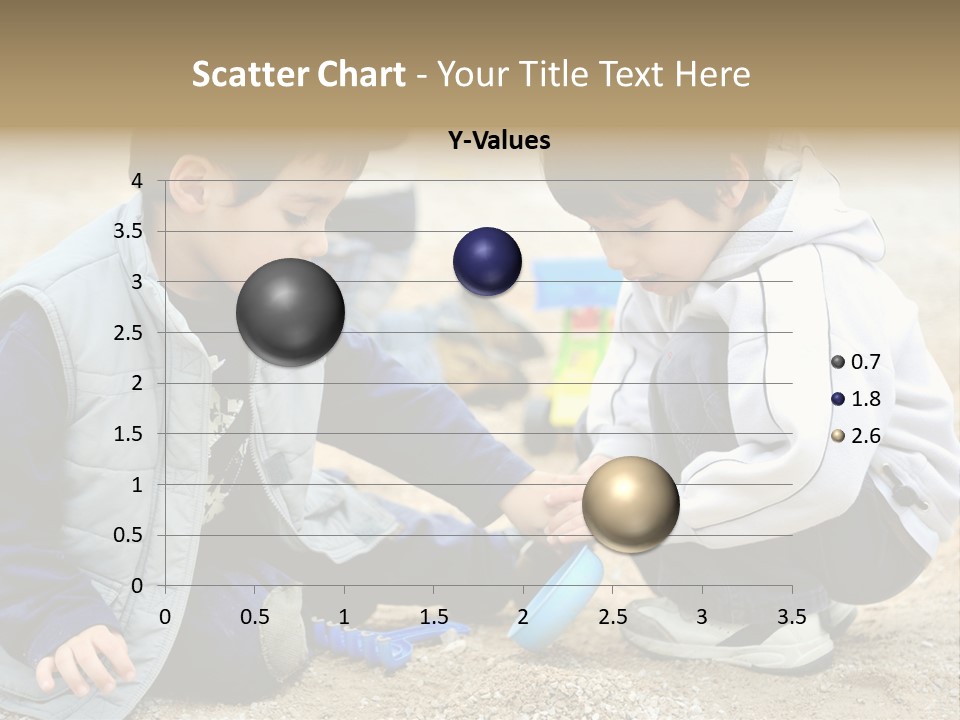 Scatter Chart - Your Title Text Here

Y-Values

4
3.5
3
2.5
2
1.5
1
0.5
0

0 0.5 1 1.5 2 2.5 3 3.5

0.7
1.8
2.6